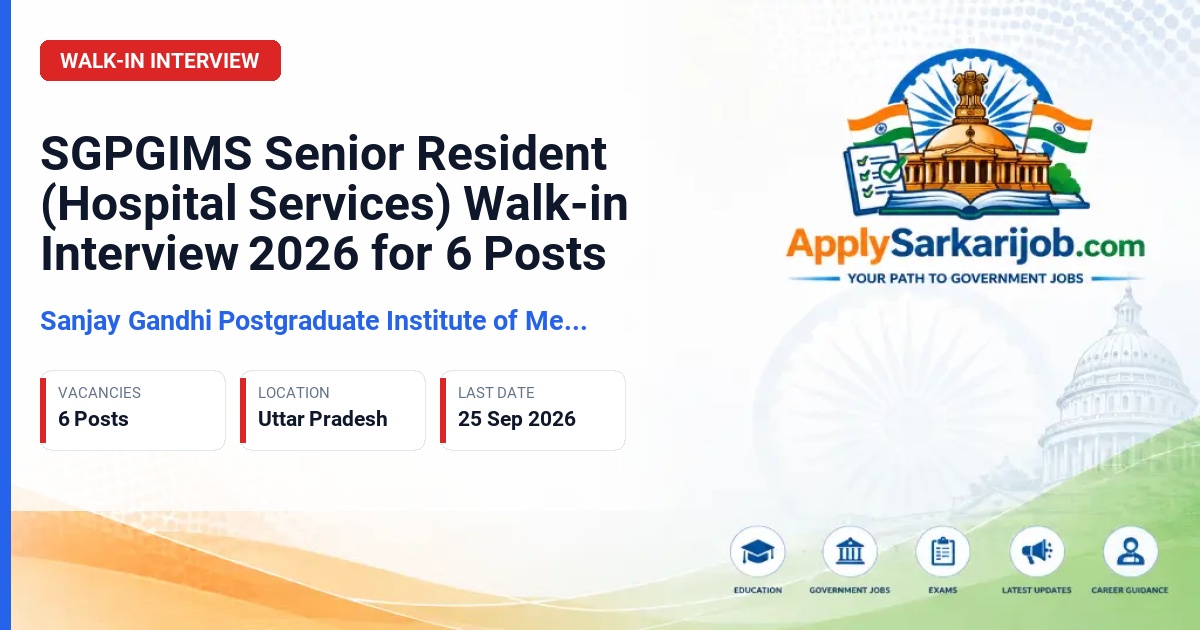 WALK-IN INTERVIEW

SGPGIMS Senior Resident (Hospital Services) Walk-in Interview 2026 for 6 Posts

Sanjay Gandhi Postgraduate Institute of Me...

VACANCIES
6 Posts

LOCATION
Uttar Pradesh

LAST DATE
25 Sep 2026

ApplySarkarijob.com
YOUR PATH TO GOVERNMENT JOBS

EDUCATION
GOVERNMENT JOBS
EXAMS
LATEST UPDATES
CAREER GUIDANCE